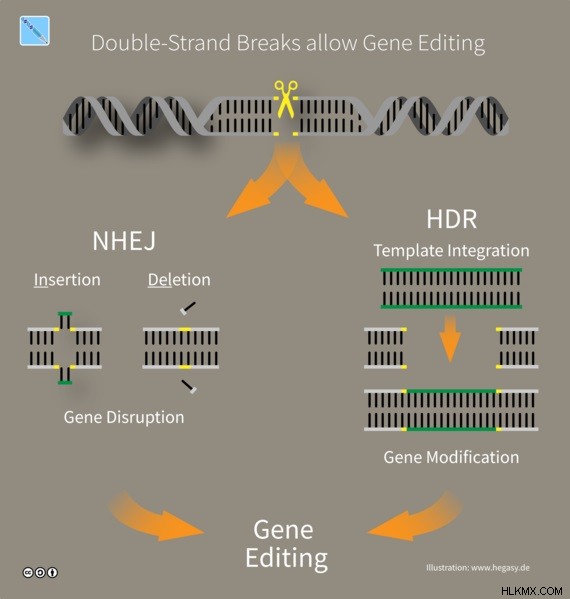 Double-Strand Breaks allow Gene Editing

NHEJ

Insertion

Deletion

Gene Disruption

HDR

Template Integration

Gene Modification

Gene Editing

Illustration: www.hegasy.de

HLKMX.COM